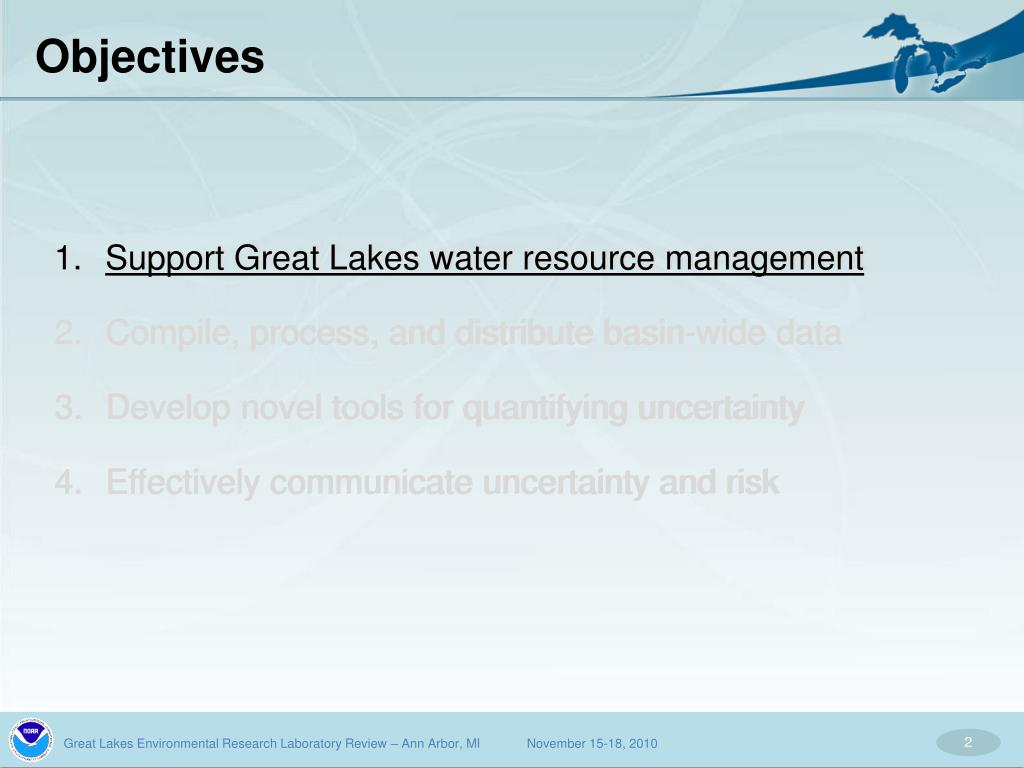 Objectives

1. Support Great Lakes water resource management
2. Compile, process, and distribute basin-wide data
3. Develop novel tools for quantifying uncertainty
4. Effectively communicate uncertainty and risk

NOAA

Great Lakes Environmental Research Laboratory Review – Ann Arbor, MI November 15-18, 2010

2